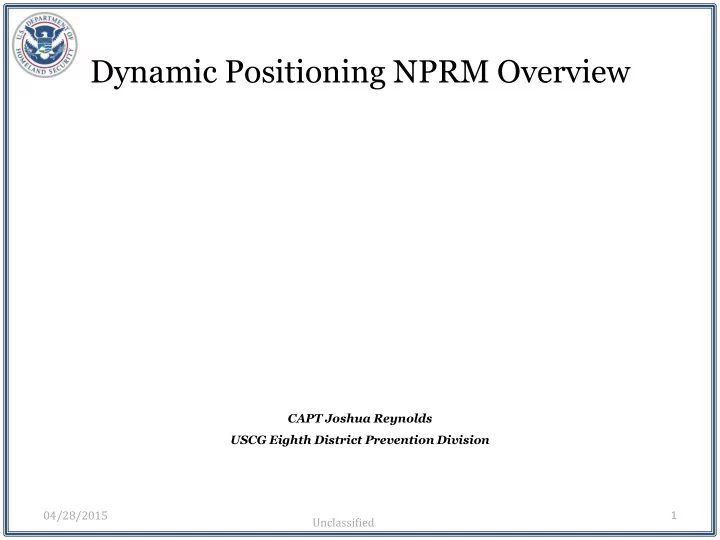 U.S. DEPARTMENT OF HOMELAND SECURITY

Dynamic Positioning NPRM Overview

CAPT Joshua Reynolds

USCG Eighth District Prevention Division

04/28/2015

Unclassified

1